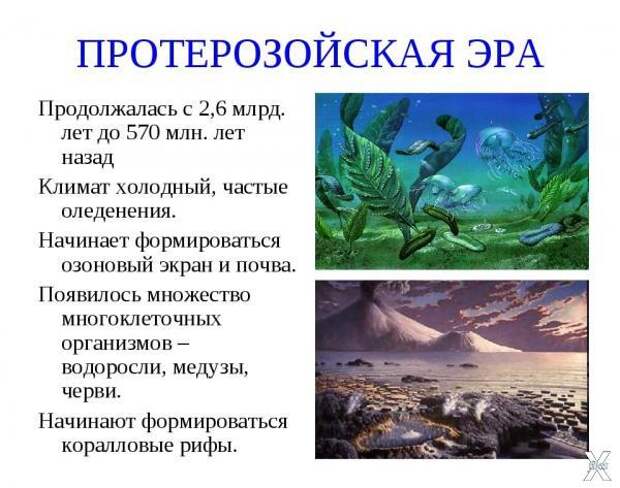 ПРОТЕРОЗОЙСКАЯ ЭРА

Продолжалась с 2,6 млрд. лет до 570 млн. лет назад

Климат холодный, частые оледенения.

Начинает формироваться озоновый экран и почва.

Появилось множество многоклеточных организмов – водоросли, медузы, черви.

Начинают формироваться коралловые рифы.